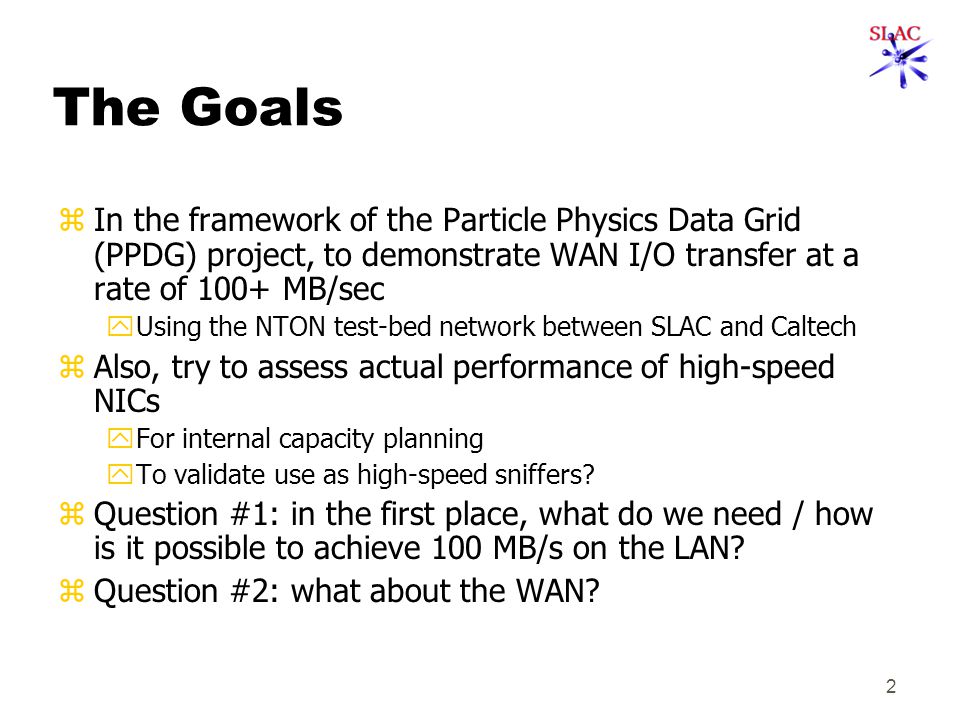 SLAC

The Goals

In the framework of the Particle Physics Data Grid (PPDG) project, to demonstrate WAN I/O transfer at a rate of 100+ MB/sec

Using the NTON test-bed network between SLAC and Caltech

Also, try to assess actual performance of high-speed NICs

For internal capacity planning

To validate use as high-speed sniffers?

Question #1: in the first place, what do we need / how is it possible to achieve 100 MB/s on the LAN?

Question #2: what about the WAN?

2